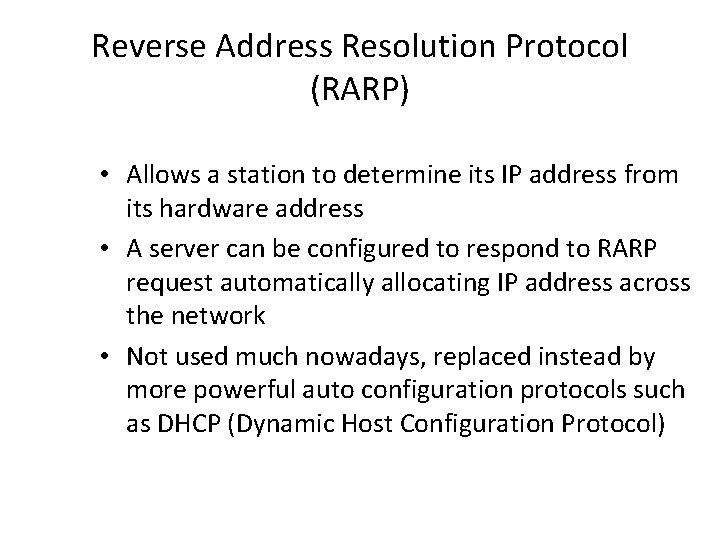 Reverse Address Resolution Protocol (RARP)

• Allows a station to determine its IP address from its hardware address
• A server can be configured to respond to RARP request automatically allocating IP address across the network
• Not used much nowadays, replaced instead by more powerful auto configuration protocols such as DHCP (Dynamic Host Configuration Protocol)